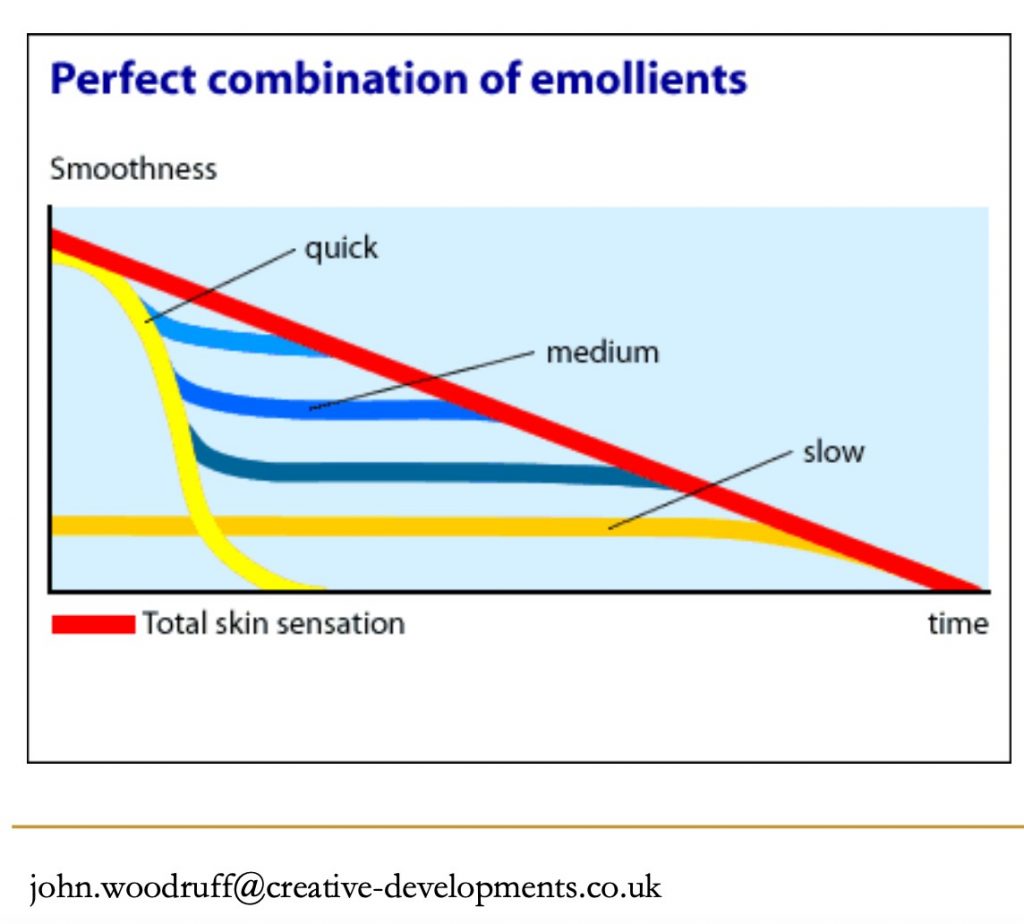 Perfect combination of emollients

Smoothness

quick

medium

slow

Total skin sensation

time

john.woodruff@creative-developments.co.uk